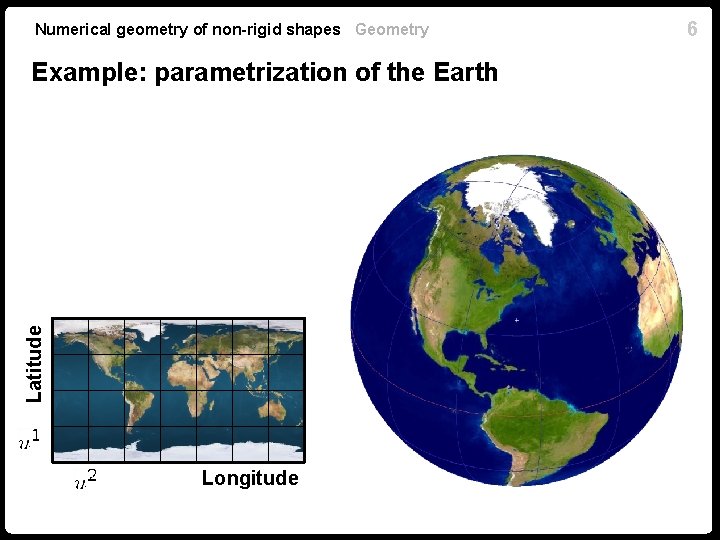 Numerical geometry of non-rigid shapes Geometry

6

Example: parametrization of the Earth

Latitude

$u^1$

$u^2$

Longitude